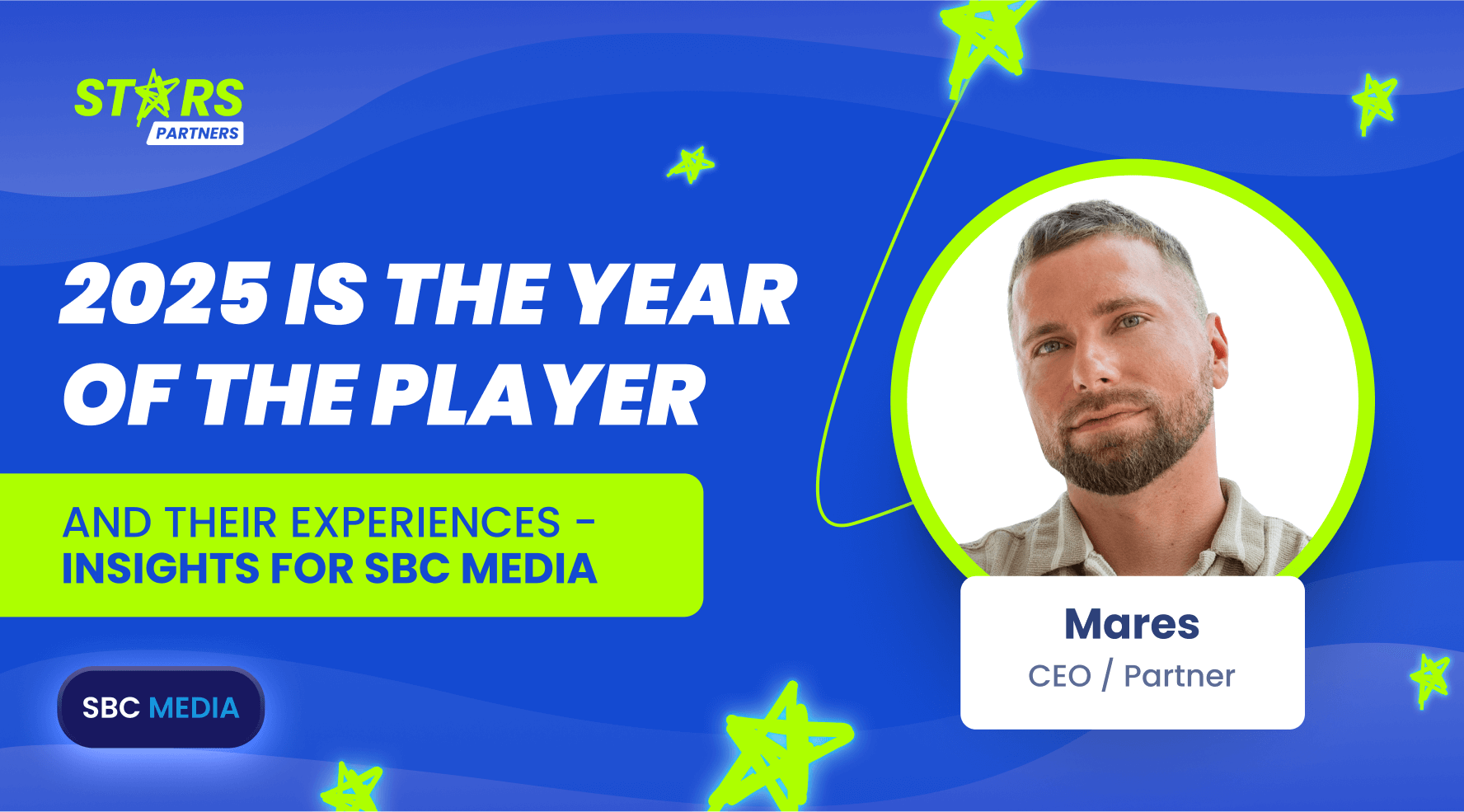 STARS
PARTNERS

2025 IS THE YEAR OF THE PLAYER

AND THEIR EXPERIENCES - INSIGHTS FOR SBC MEDIA

SBC MEDIA

Mares
CEO / Partner